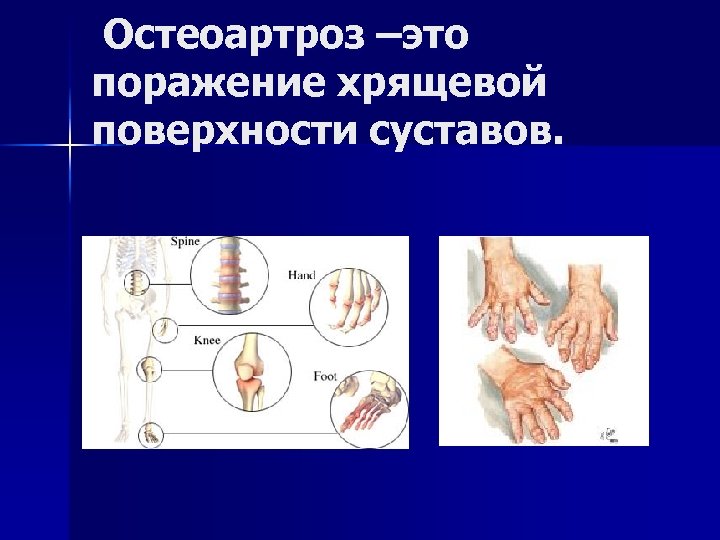 Остеоартроз –это поражение хрящевой поверхности суставов.

Spine

Hand

Knee

Foot